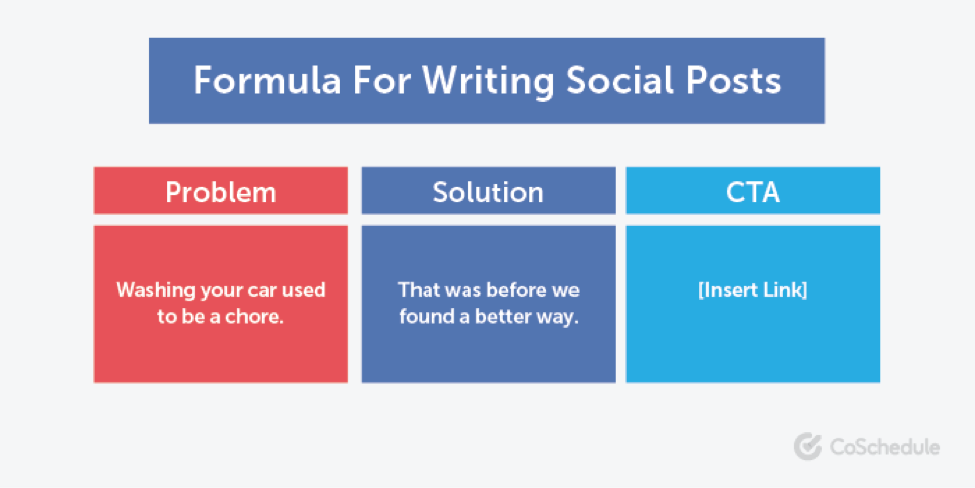 Formula For Writing Social Posts

| Problem | Solution | CTA |
|---|---|---|
| Washing your car used to be a chore. | That was before we found a better way. | [Insert Link] |

CoSchedule